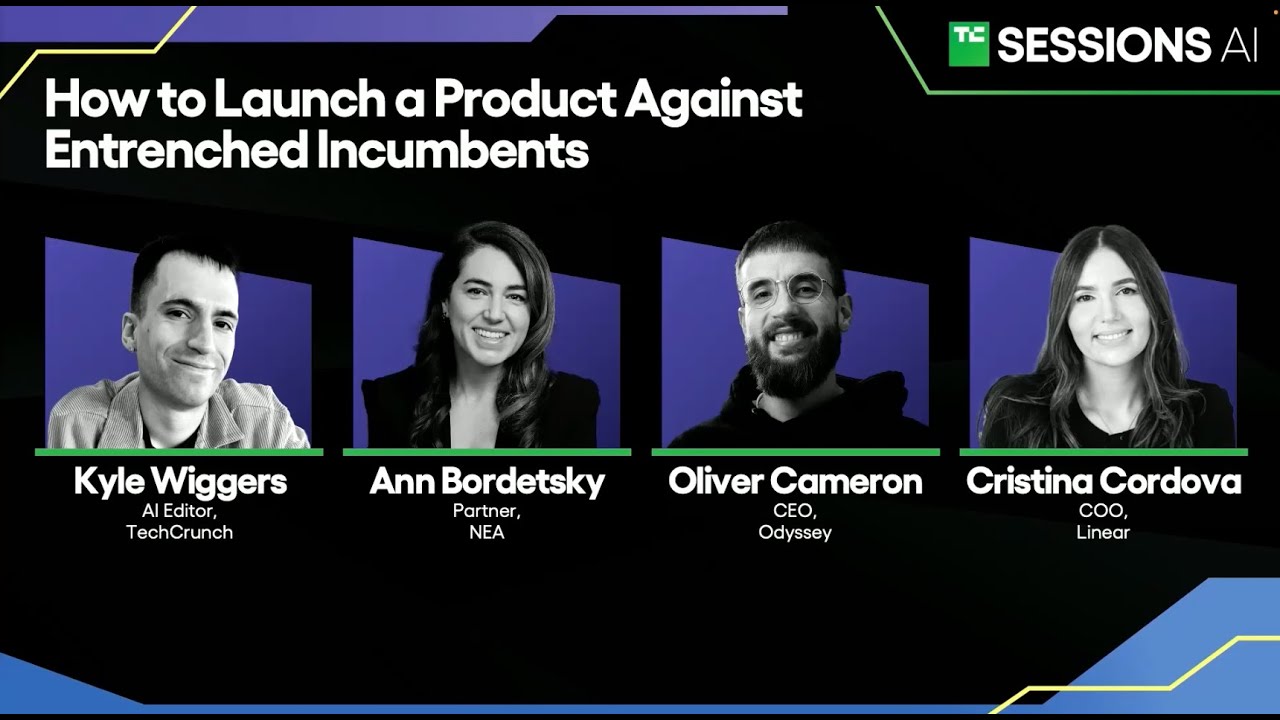 TC SESSIONS AI

How to Launch a Product Against Entrenched Incumbents

Kyle Wiggers
AI Editor,
TechCrunch

Ann Bordetsky
Partner,
NEA

Oliver Cameron
CEO,
Odyssey

Cristina Cordova
COO,
Linear